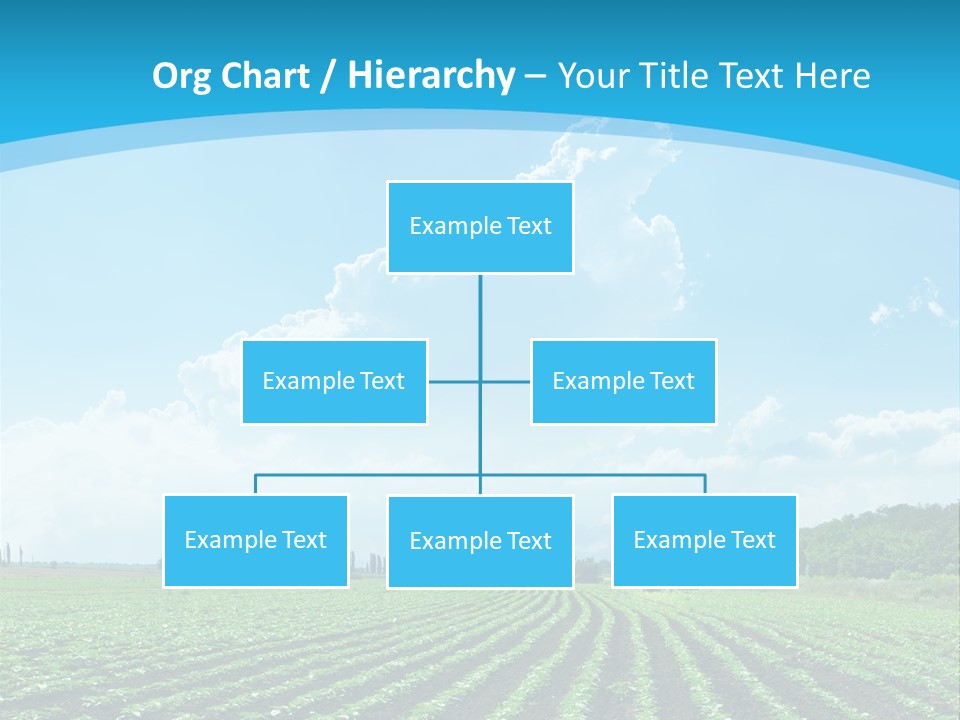 Org Chart / Hierarchy – Your Title Text Here

Example Text

Example Text

Example Text

Example Text

Example Text

Example Text